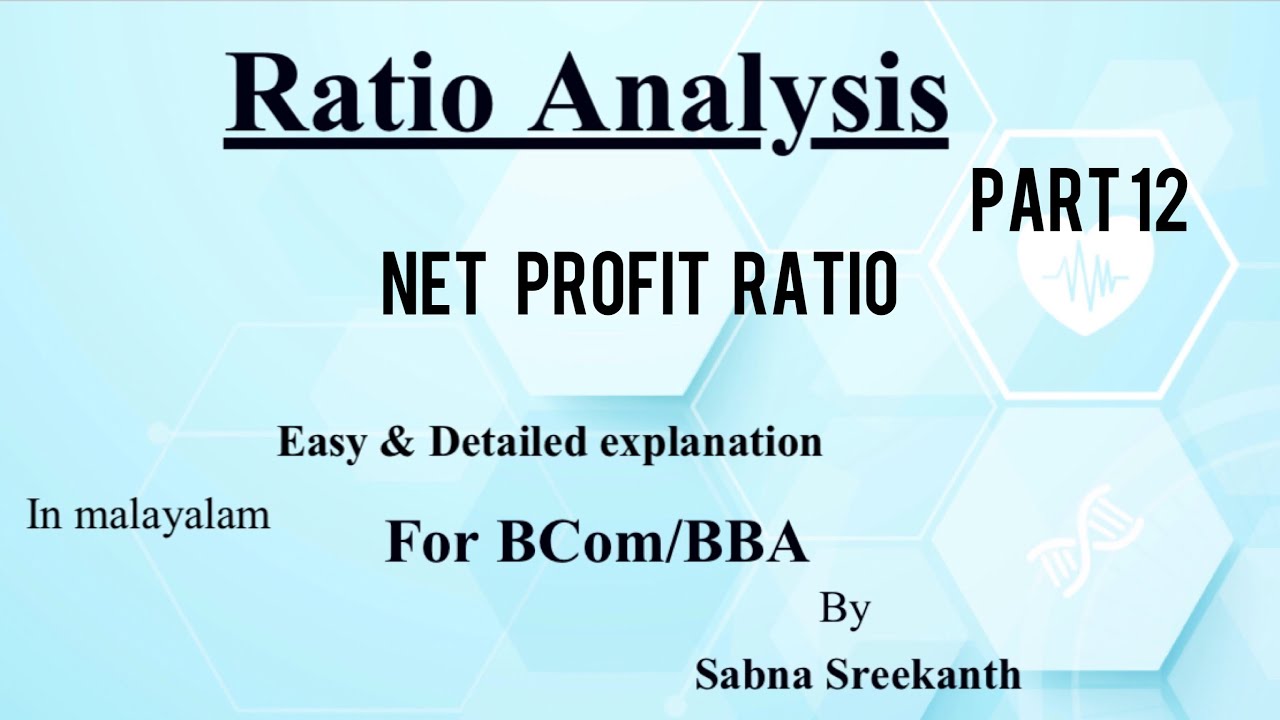 Ratio Analysis

PART 12

NET PROFIT RATIO

Easy & Detailed explanation

In malayalam

For BCom/BBA

By

Sabna Sreekanth